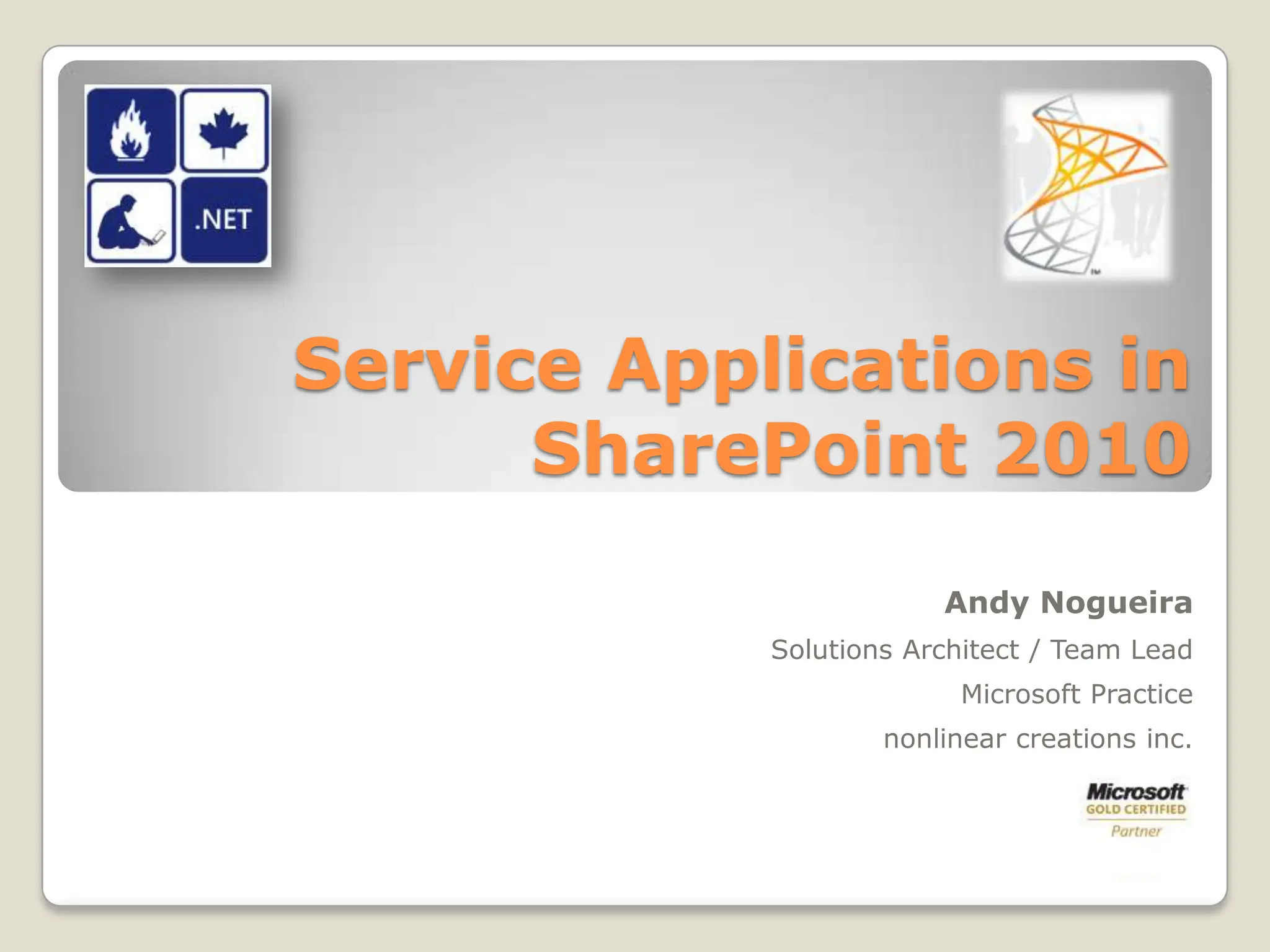 .NET

Service Applications in SharePoint 2010

Andy Nogueira

Solutions Architect / Team Lead

Microsoft Practice

nonlinear creations inc.

Microsoft
GOLD CERTIFIED
Partner